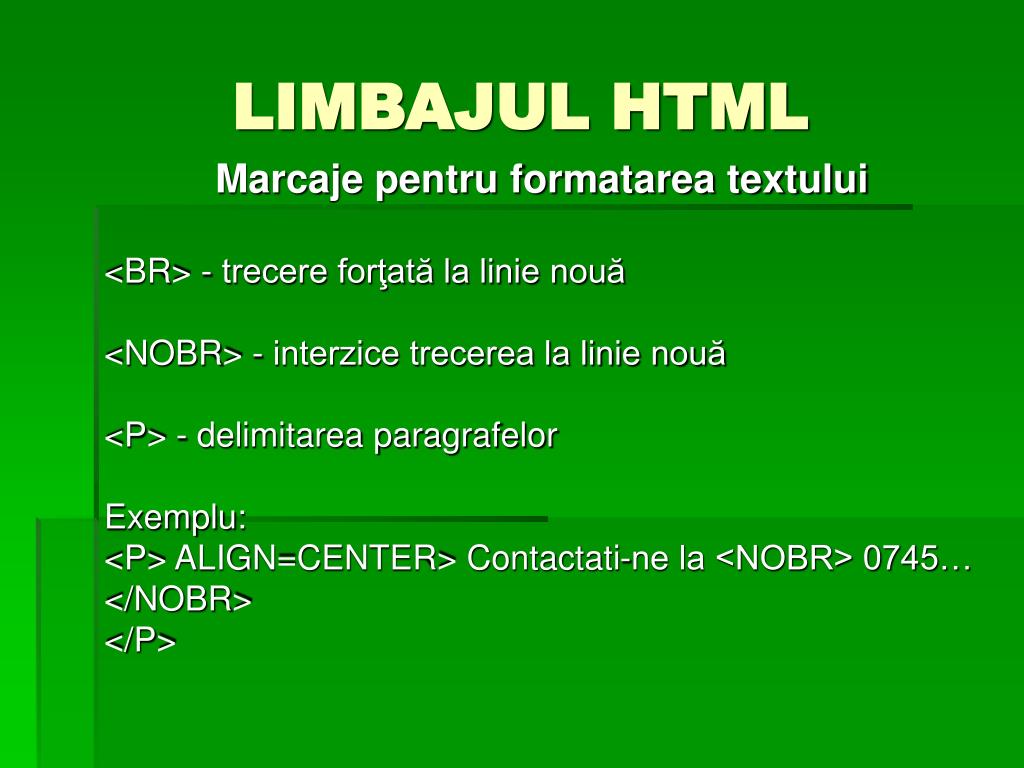 LIMBAJUL HTML

Marcaje pentru formatarea textului

<BR> - trecere forţată la linie nouă

<NOBR> - interzice trecerea la linie nouă

<P> - delimitarea paragrafelor

Exemplu:
<P> ALIGN=CENTER> Contactati-ne la <NOBR> 0745…
</NOBR>
</P>